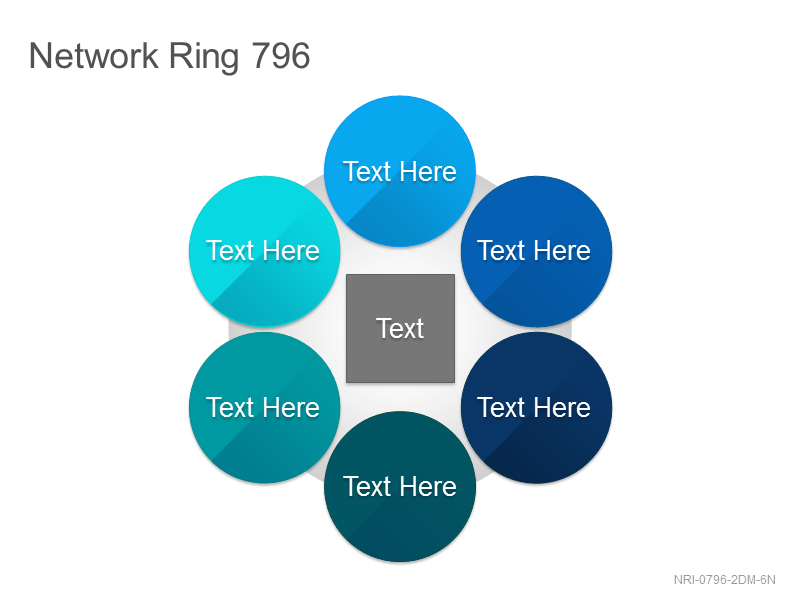 Network Ring 796

Text Here

Text Here

Text Here

Text

Text Here

Text Here

Text Here

NRI-0796-2DM-6N